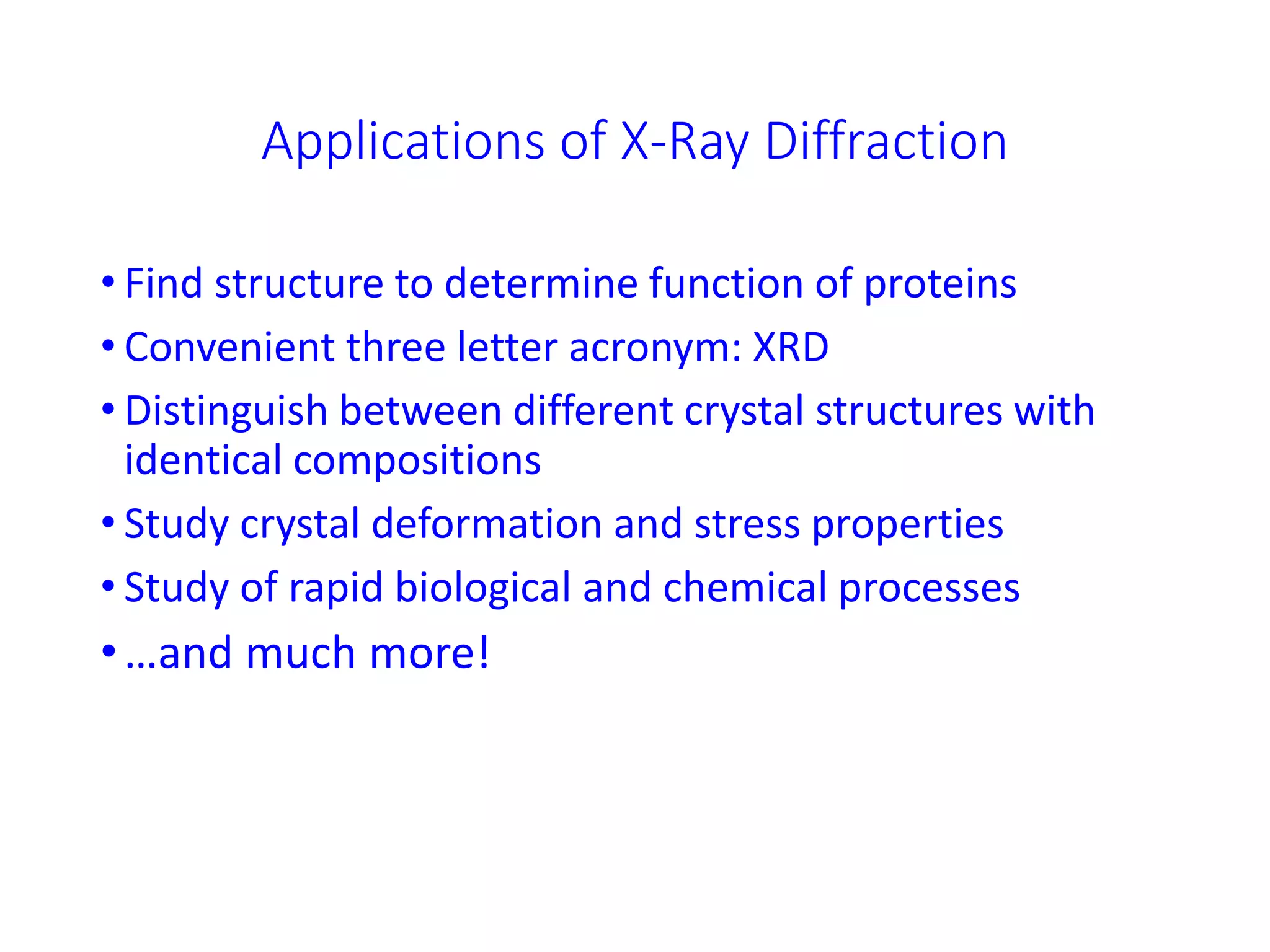 Applications of X-Ray Diffraction

• Find structure to determine function of proteins
• Convenient three letter acronym: XRD
• Distinguish between different crystal structures with identical compositions
• Study crystal deformation and stress properties
• Study of rapid biological and chemical processes
• …and much more!